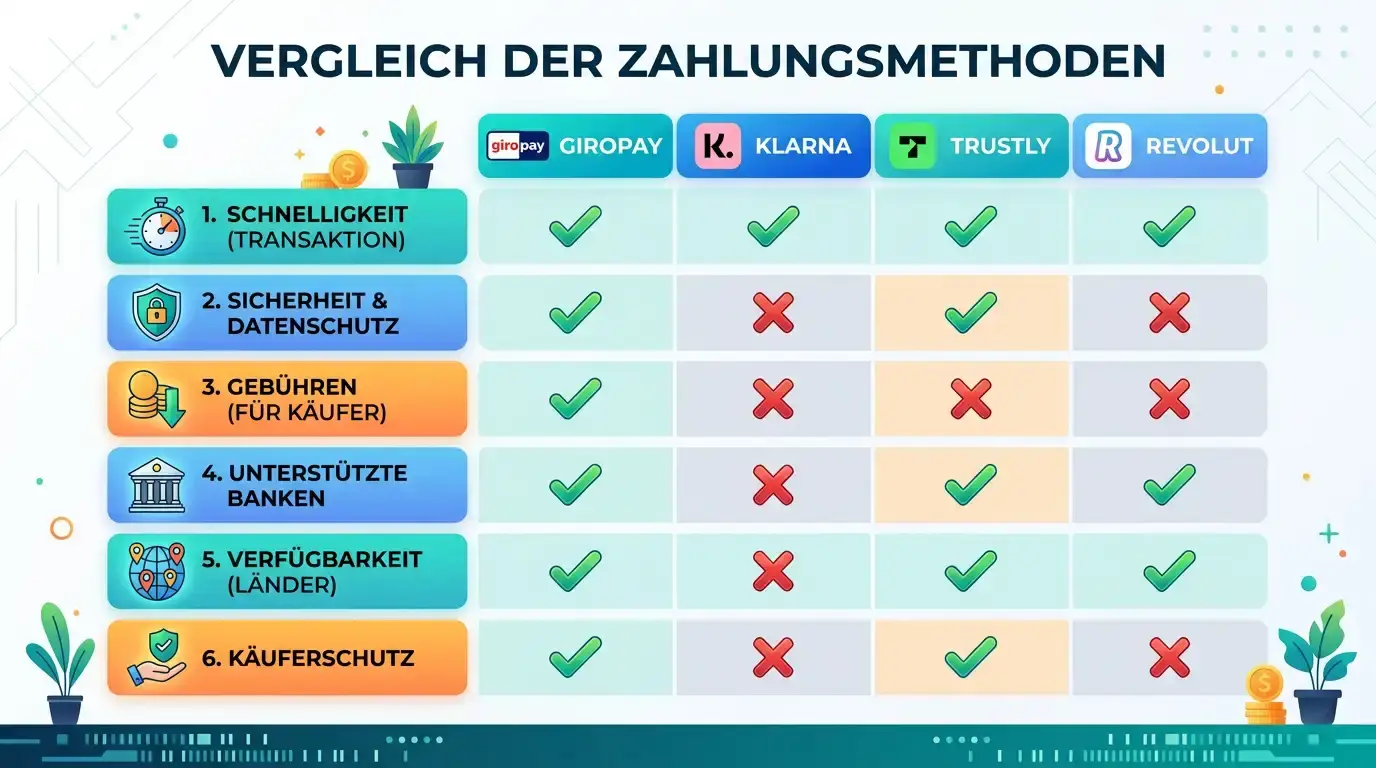 VERGLEICH DER ZAHLUNGSMETHODEN

| | giropay GIROPAY | K. KLARNA | TRUSTLY | R REVOLUT |
|---|---|---|---|---|
| 1. SCHNELLIGKEIT (TRANSAKTION) | ✓ | ✓ | ✓ | ✓ |
| 2. SICHERHEIT & DATENSCHUTZ | ✓ | ✗ | ✓ | ✗ |
| 3. GEBÜHREN (FÜR KÄUFER) | ✓ | ✗ | ✗ | ✗ |
| 4. UNTERSTÜTZTE BANKEN | ✓ | ✗ | ✓ | ✓ |
| 5. VERFÜGBARKEIT (LÄNDER) | ✓ | ✗ | ✓ | ✓ |
| 6. KÄUFERSCHUTZ | ✓ | ✗ | ✓ | ✗ |